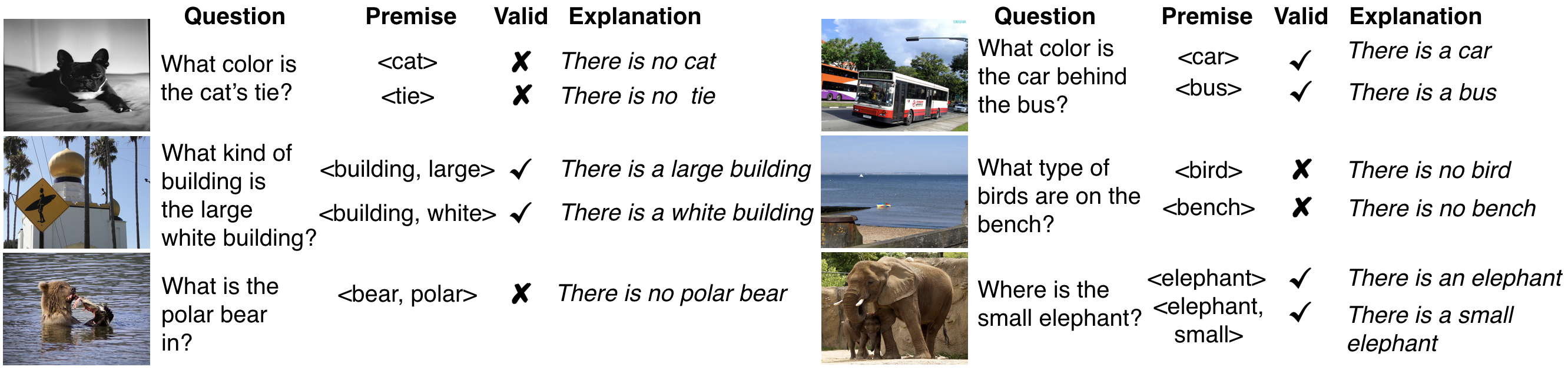 | Question | Premise | Valid | Explanation |
|---|---|---|---|
| What color is the cat's tie? | <cat> | ✗ | There is no cat |
| | <tie> | ✗ | There is no tie |
| What kind of building is the large white building? | <building, large> | ✓ | There is a large building |
| | <building, white> | ✓ | There is a white building |
| What is the polar bear in? | <bear, polar> | ✗ | There is no polar bear |

| Question | Premise | Valid | Explanation |
|---|---|---|---|
| What color is the car behind the bus? | <car> | ✓ | There is a car |
| | <bus> | ✓ | There is a bus |
| What type of birds are on the bench? | <bird> | ✗ | There is no bird |
| | <bench> | ✗ | There is no bench |
| Where is the small elephant? | <elephant> | ✓ | There is an elephant |
| | <elephant, small> | ✓ | There is a small elephant |